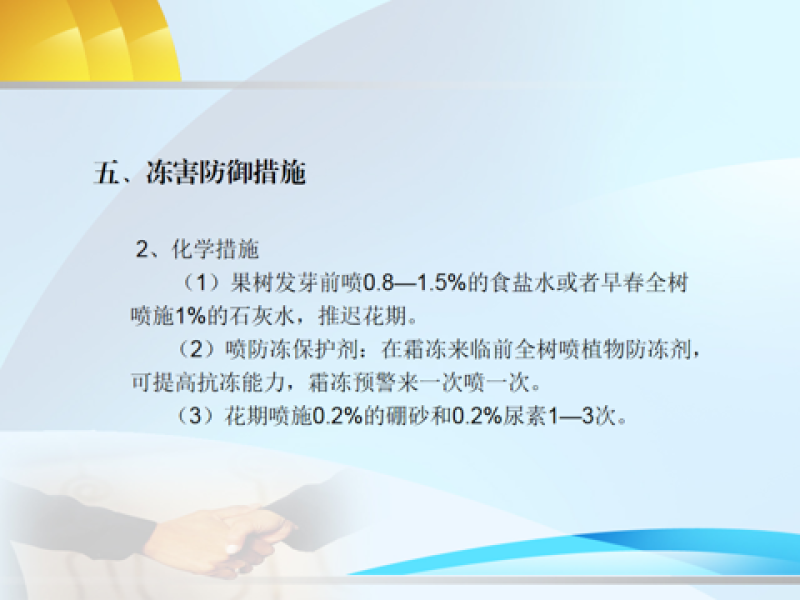 五、冻害防御措施

2、化学措施

（1）果树发芽前喷0.8—1.5%的食盐水或者早春全树喷施1%的石灰水，推迟花期。

（2）喷防冻保护剂：在霜冻来临前全树喷植物防冻剂，可提高抗冻能力，霜冻预警来一次喷一次。

（3）花期喷施0.2%的硼砂和0.2%尿素1—3次。